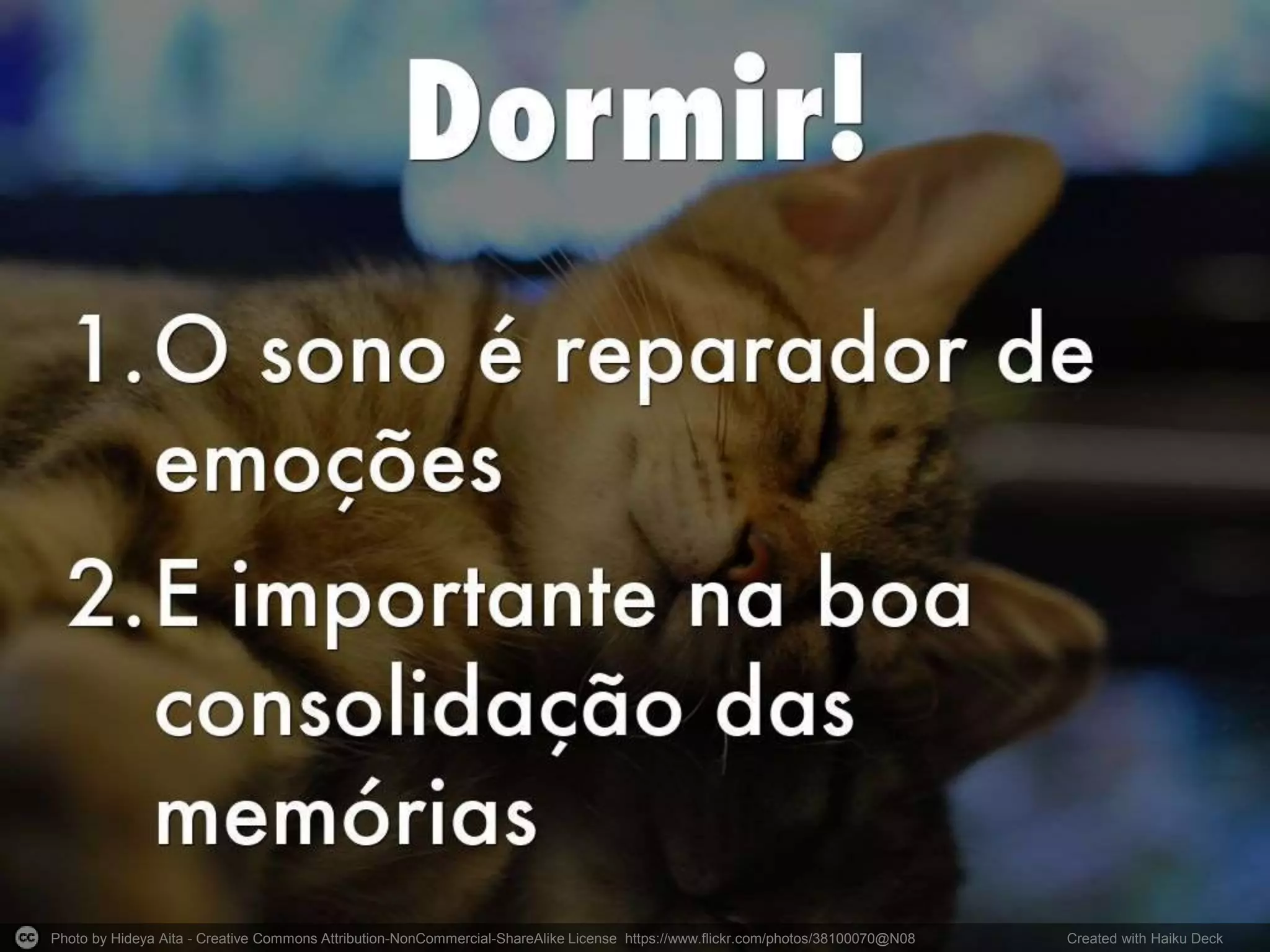 Dormir!

1. O sono é reparador de emoções
2. E importante na boa consolidação das memórias

cc Photo by Hideya Aita - Creative Commons Attribution-NonCommercial-ShareAlike License https://www.flickr.com/photos/38100070@N08 Created with Haiku Deck